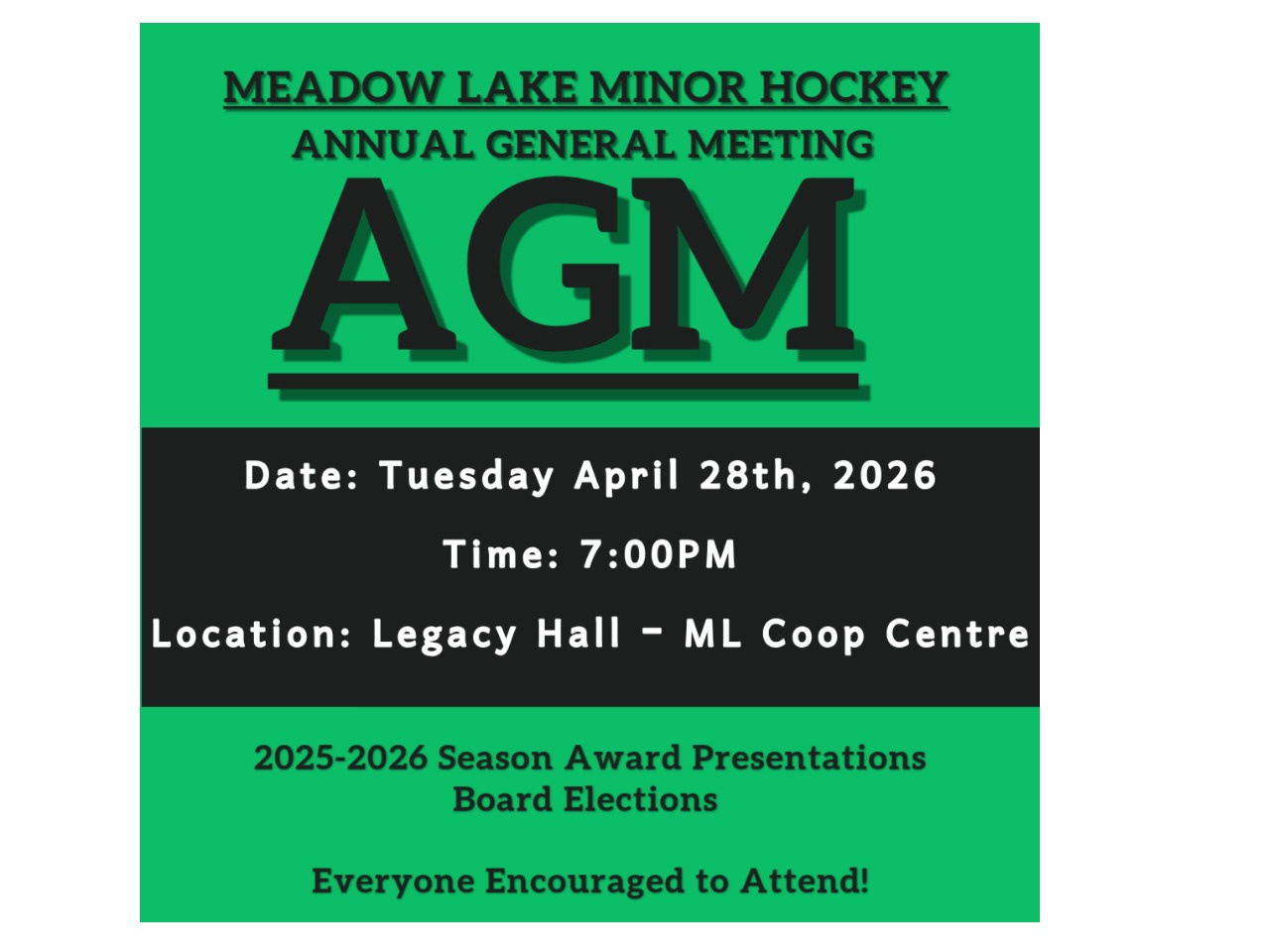 MEADOW LAKE MINOR HOCKEY
ANNUAL GENERAL MEETING
AGM

Date: Tuesday April 28th, 2026

Time: 7:00PM

Location: Legacy Hall - ML Coop Centre

2025-2026 Season Award Presentations
Board Elections

Everyone Encouraged to Attend!